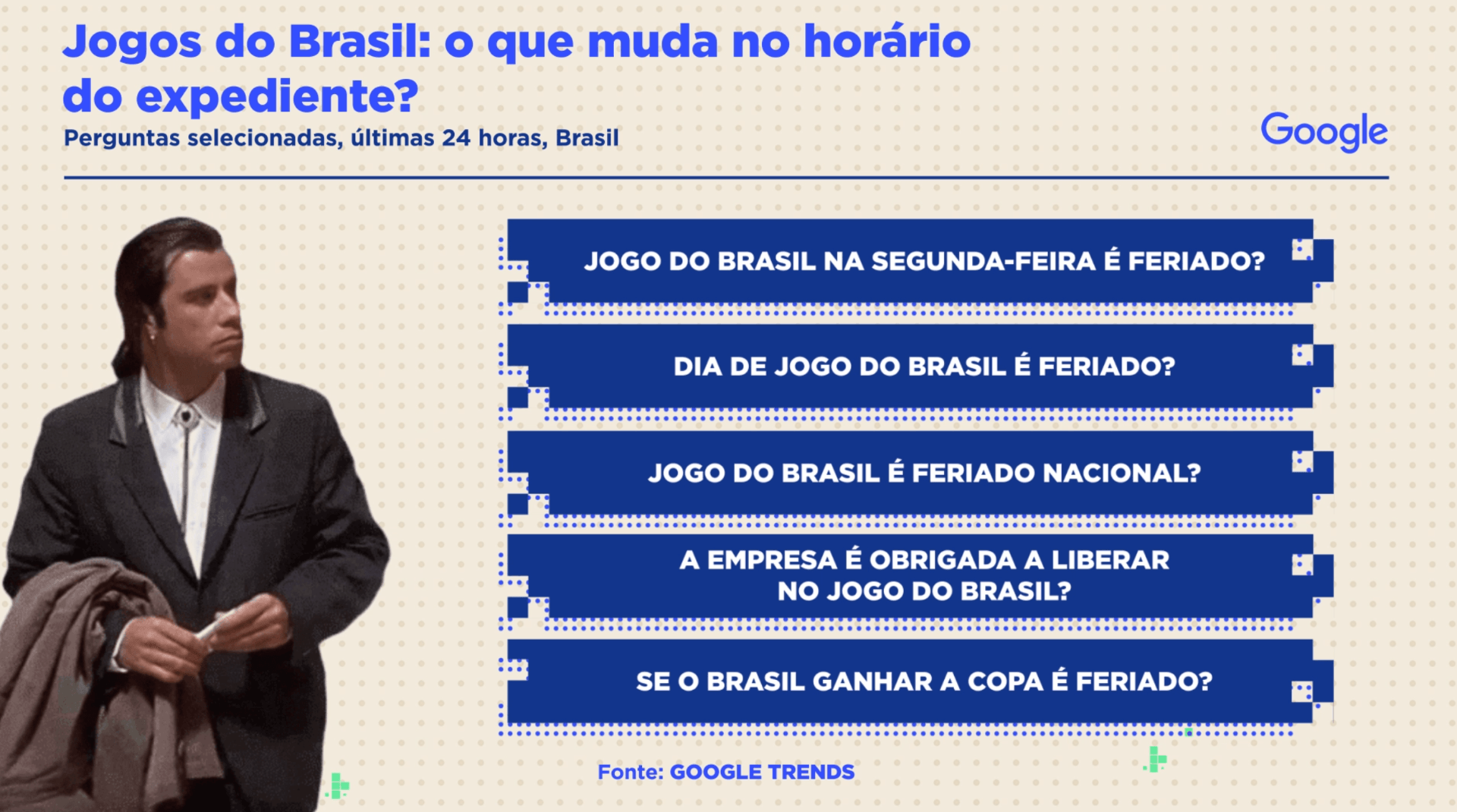 Jogos do Brasil: o que muda no horário do expediente?

Perguntas selecionadas, últimas 24 horas, Brasil

Google

JOGO DO BRASIL NA SEGUNDA-FEIRA É FERIADO?

DIA DE JOGO DO BRASIL É FERIADO?

JOGO DO BRASIL É FERIADO NACIONAL?

A EMPRESA É OBRIGADA A LIBERAR NO JOGO DO BRASIL?

SE O BRASIL GANHAR A COPA É FERIADO?

Fonte: GOOGLE TRENDS